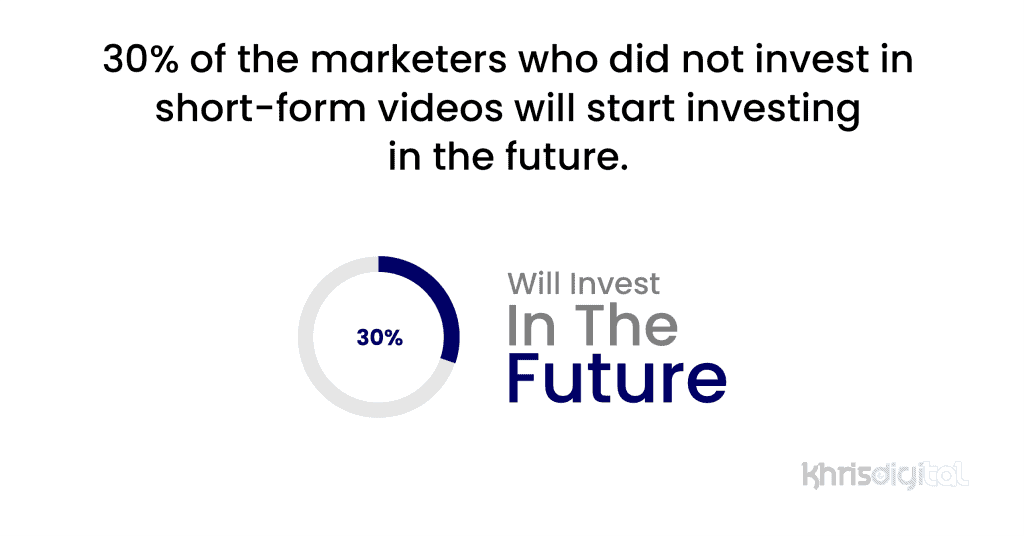 30% of the marketers who did not invest in short-form videos will start investing in the future.

30%

Will Invest
In The
Future

khrisdigital